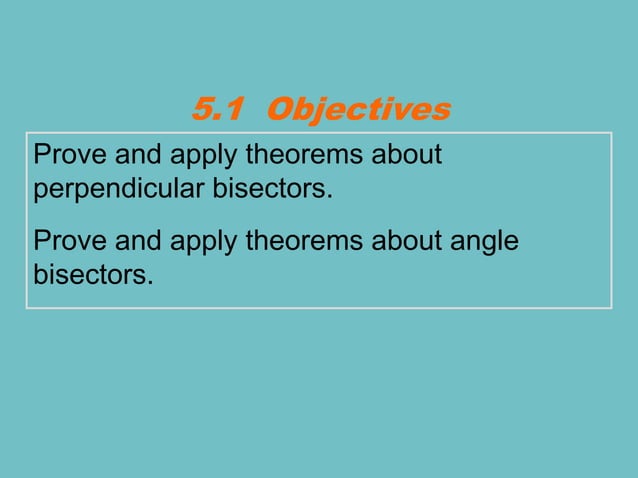 5.1 Objectives

Prove and apply theorems about perpendicular bisectors.

Prove and apply theorems about angle bisectors.